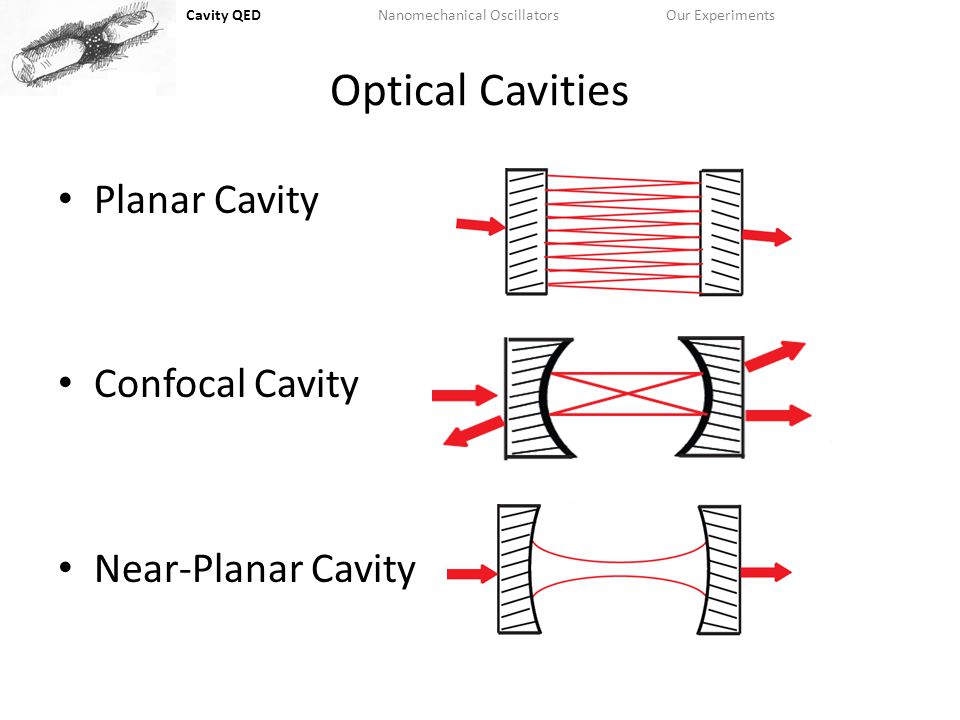 Cavity QED Nanomechanical Oscillators Our Experiments

Optical Cavities

• Planar Cavity

• Confocal Cavity

• Near-Planar Cavity